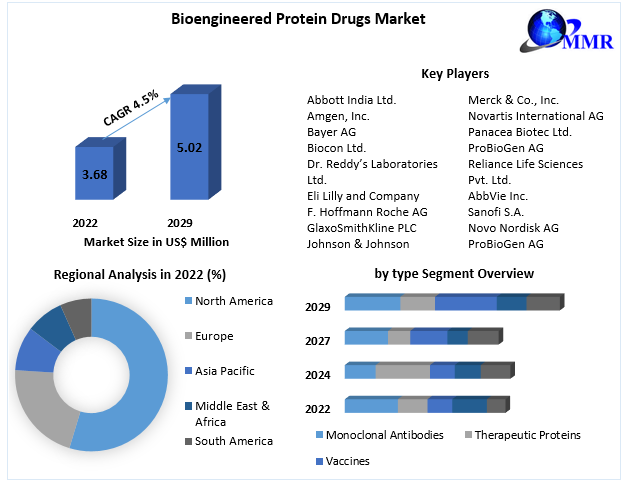 Bioengineered Protein Drugs Market

MMR

CAGR 4.5%

3.68

5.02

2022

2029

Market Size in US$ Million

Key Players

Abbott India Ltd.
Amgen, Inc.
Bayer AG
Biocon Ltd.
Dr. Reddy's Laboratories Ltd.
Eli Lilly and Company
F. Hoffmann Roche AG
GlaxoSmithKline PLC
Johnson & Johnson

Merck & Co., Inc.
Novartis International AG
Panacea Biotec Ltd.
ProBioGen AG
Reliance Life Sciences Pvt. Ltd.
AbbVie Inc.
Sanofi S.A.
Novo Nordisk AG
ProBioGen AG

Regional Analysis in 2022 (%)

North America
Europe
Asia Pacific
Middle East & Africa
South America

by type Segment Overview

2029
2027
2024
2022

Monoclonal Antibodies
Therapeutic Proteins
Vaccines